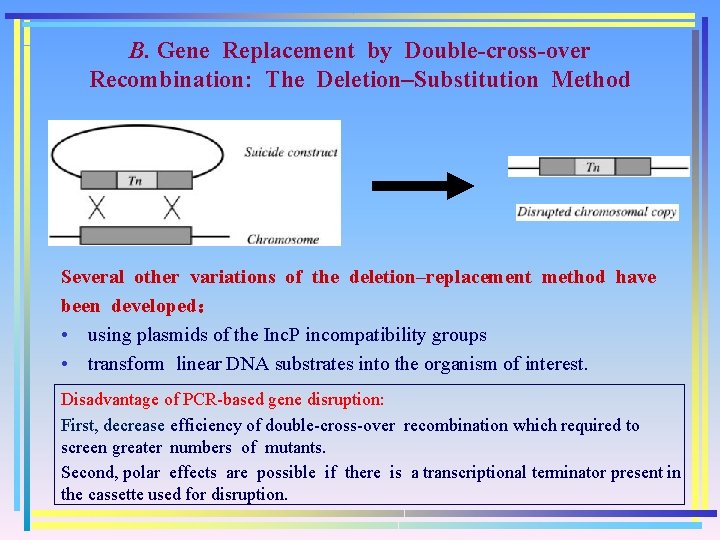 B. Gene Replacement by Double-cross-over Recombination: The Deletion–Substitution Method

Suicide construct

Tn

Chromosome

Tn

Disrupted chromosomal copy

Several other variations of the deletion–replacement method have been developed：

• using plasmids of the IncP incompatibility groups

• transform linear DNA substrates into the organism of interest.

Disadvantage of PCR-based gene disruption:

First, decrease efficiency of double-cross-over recombination which required to screen greater numbers of mutants.

Second, polar effects are possible if there is a transcriptional terminator present in the cassette used for disruption.